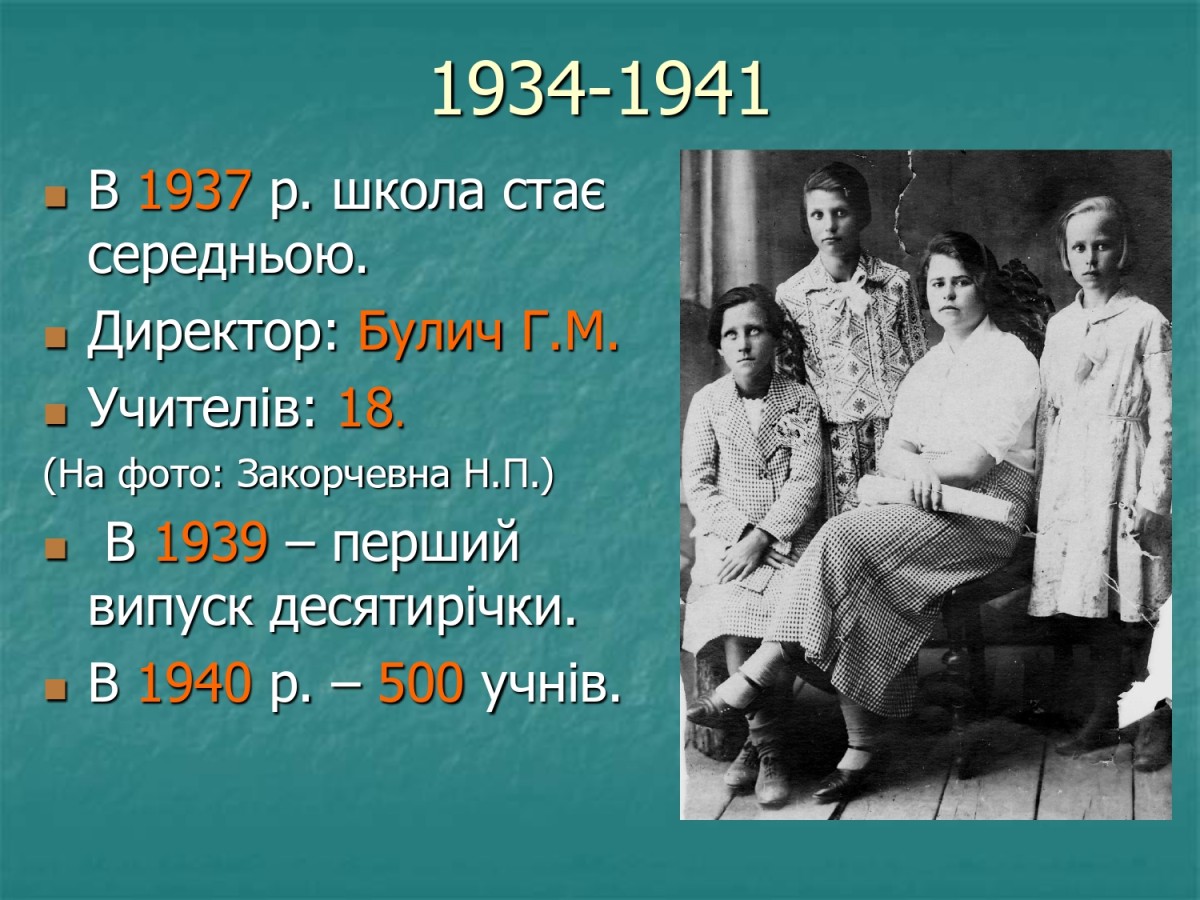 1934-1941

В 1937 р. школа стає середньою.

Директор: Булич Г.М.

Учителів: 18.

(На фото: Закорчевна Н.П.)

В 1939 – перший випуск десятирічки.

В 1940 р. – 500 учнів.